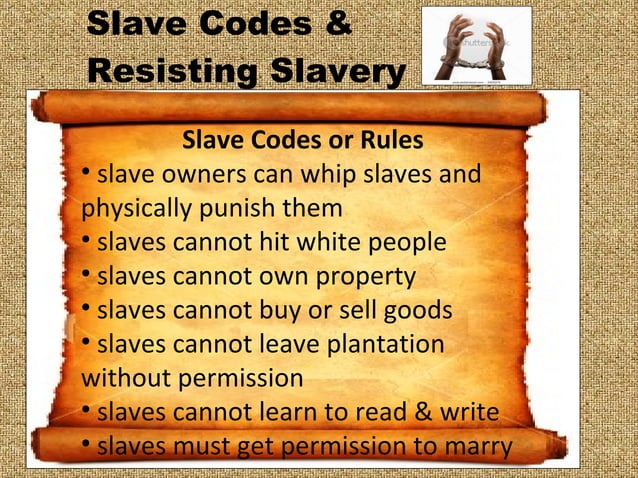 Slave Codes & Resisting Slavery

shutterstock

Slave Codes or Rules

• slave owners can whip slaves and physically punish them
• slaves cannot hit white people
• slaves cannot own property
• slaves cannot buy or sell goods
• slaves cannot leave plantation without permission
• slaves cannot learn to read & write
• slaves must get permission to marry